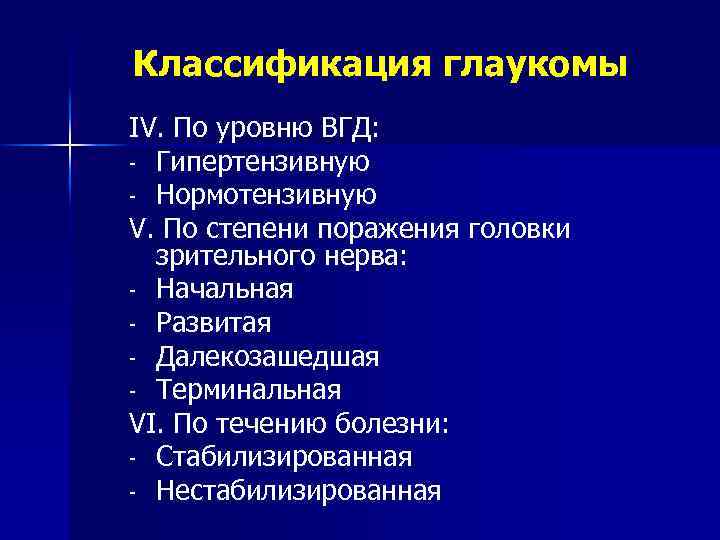 Классификация глаукомы

IV. По уровню ВГД:
- Гипертензивную
- Нормотензивную
V. По степени поражения головки зрительного нерва:
- Начальная
- Развитая
- Далекозашедшая
- Терминальная
VI. По течению болезни:
- Стабилизированная
- Нестабилизированная